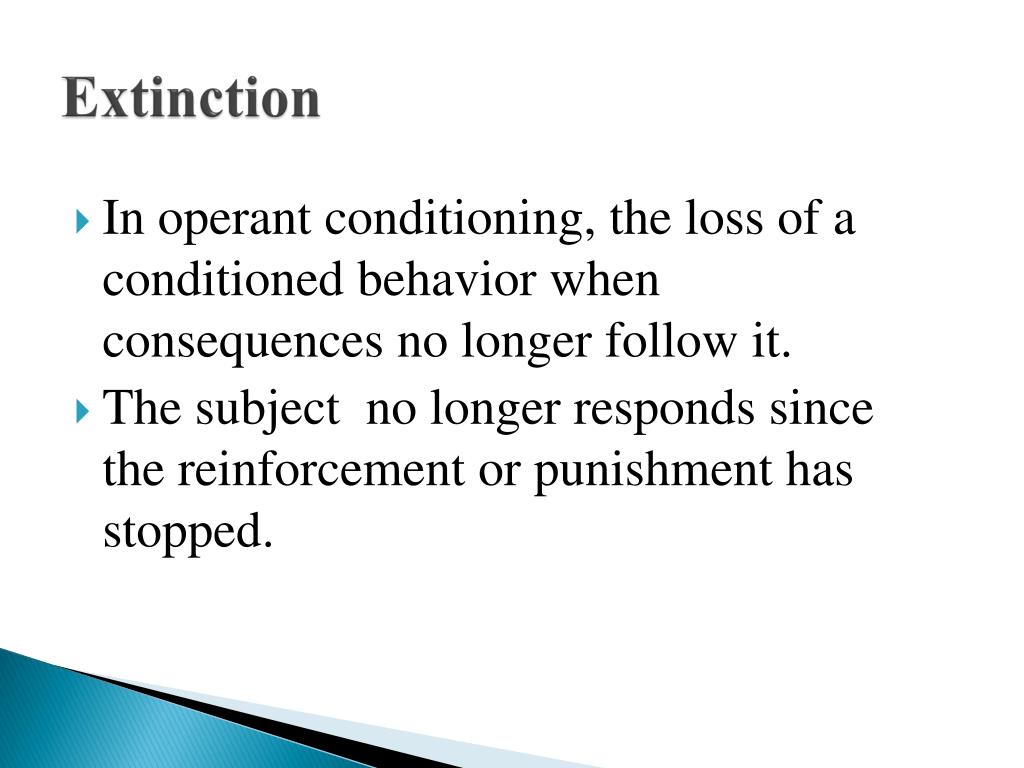 Extinction

In operant conditioning, the loss of a conditioned behavior when consequences no longer follow it.

The subject  no longer responds since the reinforcement or punishment has stopped.